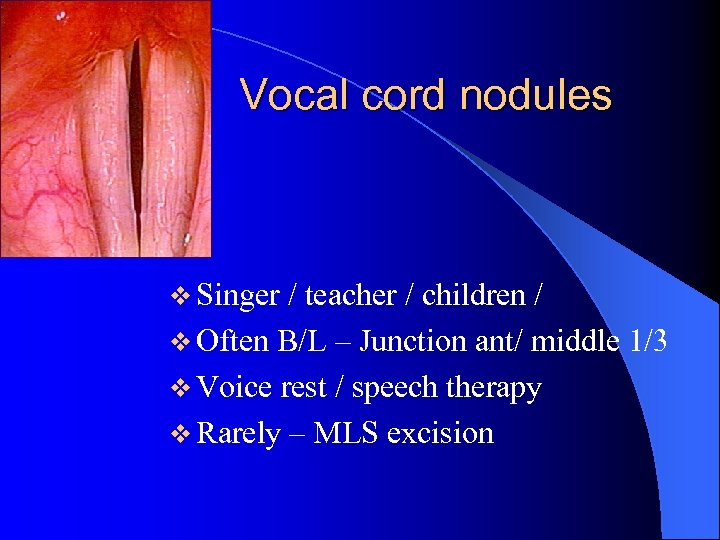 Vocal cord nodules

❖ Singer / teacher / children /
❖ Often B/L – Junction ant/ middle 1/3
❖ Voice rest / speech therapy
❖ Rarely – MLS excision